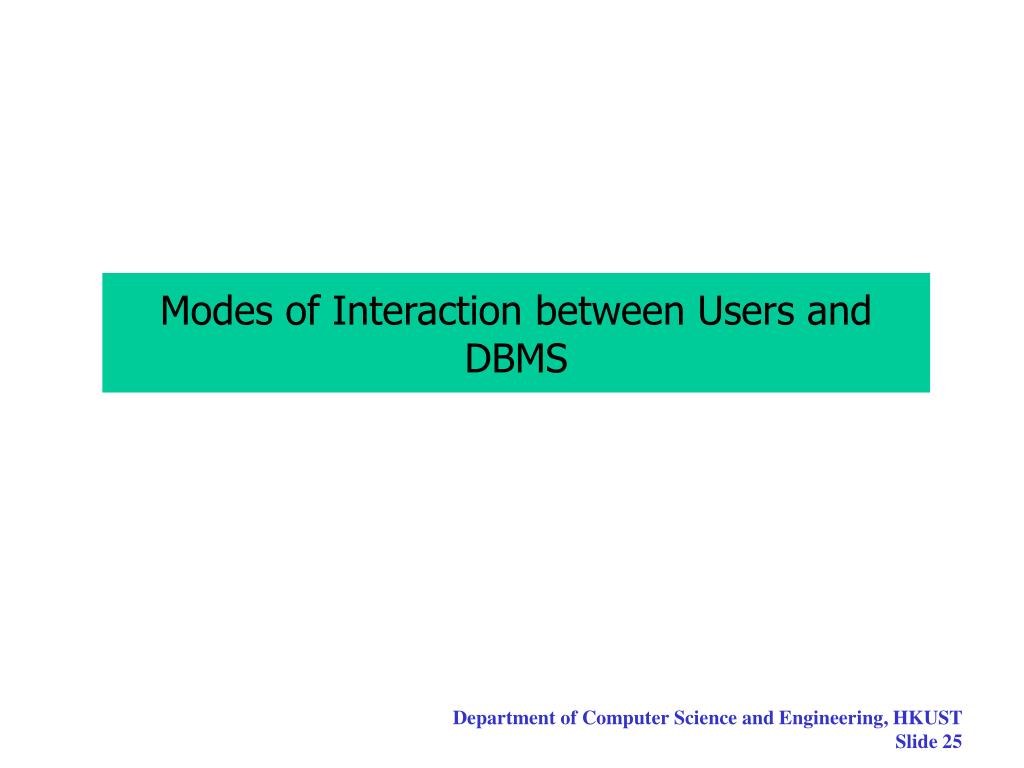 Modes of Interaction between Users and DBMS

Department of Computer Science and Engineering, HKUST
Slide 25